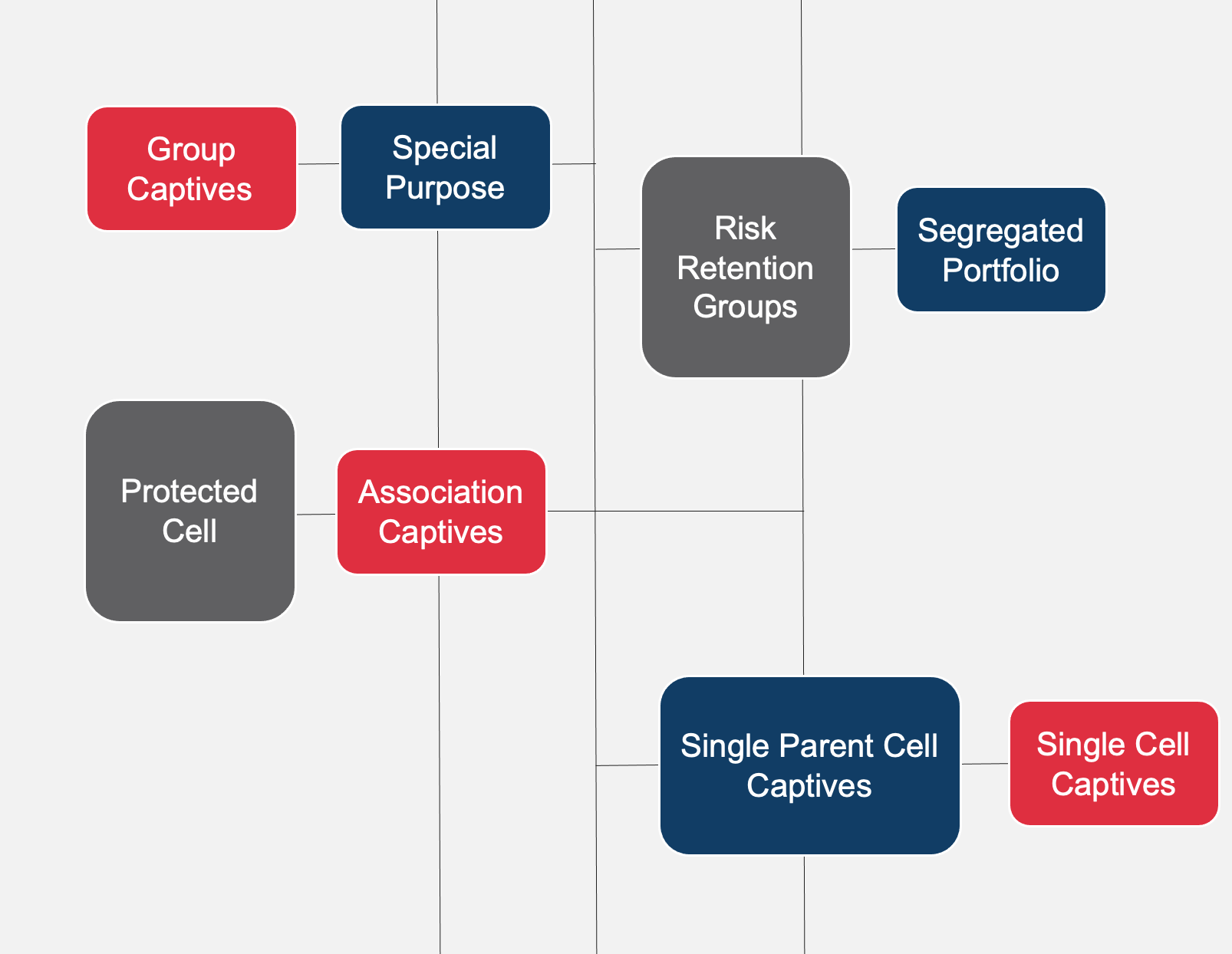 Group Captives

Special Purpose

Risk Retention Groups

Segregated Portfolio

Protected Cell

Association Captives

Single Parent Cell Captives

Single Cell Captives